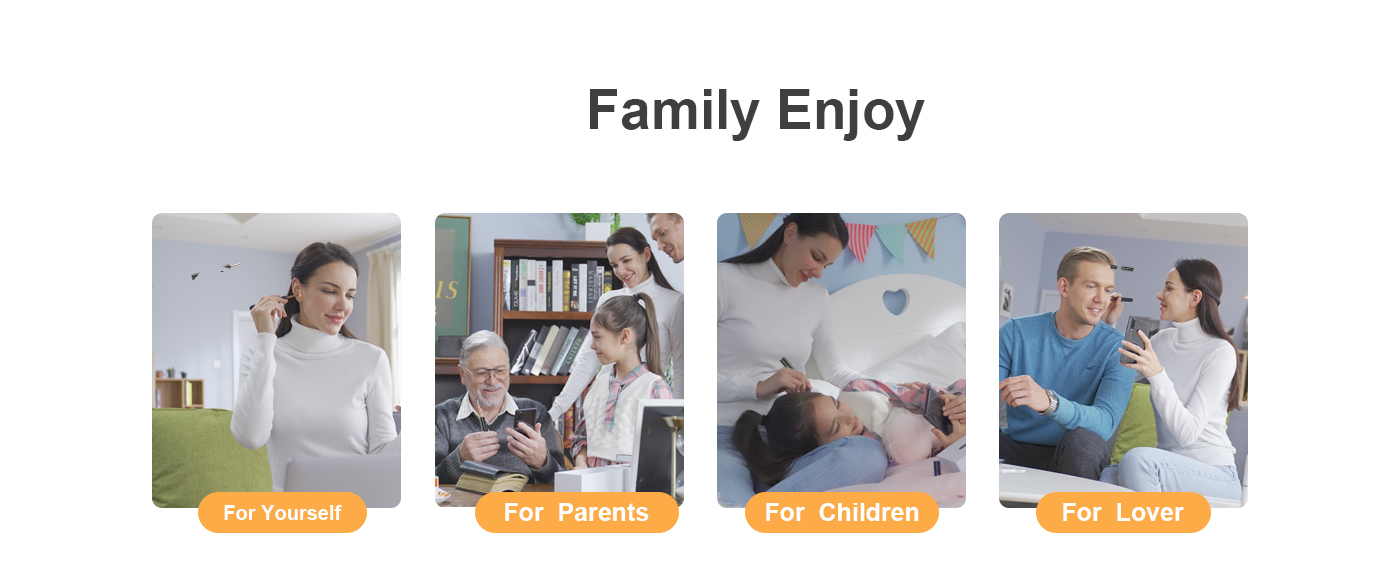 Family Enjoy

For Yourself

For Parents

For Children

For Lover